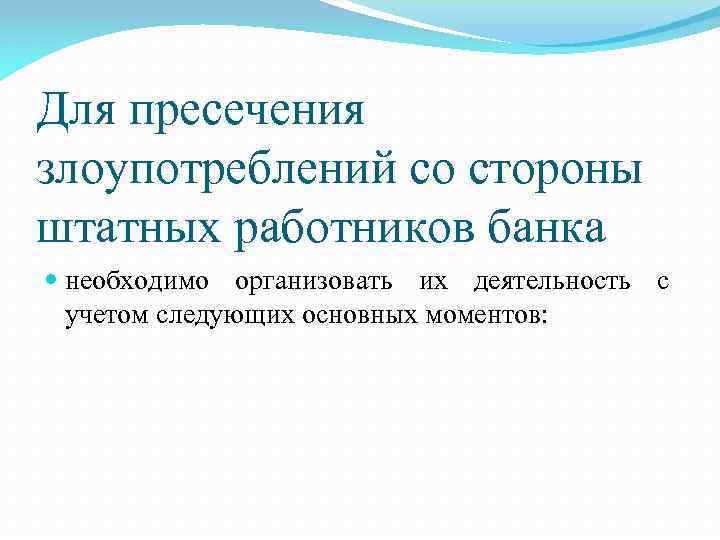 Для пресечения злоупотреблений со стороны штатных работников банка

необходимо организовать их деятельность с учетом следующих основных моментов: